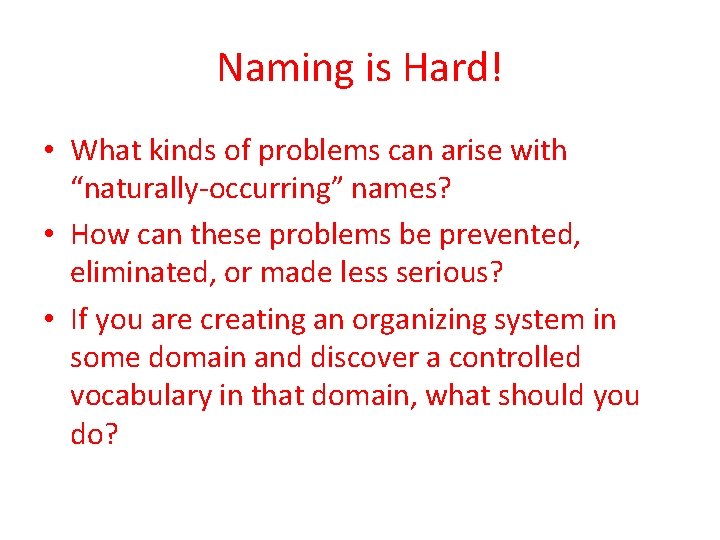 Naming is Hard!

• What kinds of problems can arise with “naturally-occurring” names?
• How can these problems be prevented, eliminated, or made less serious?
• If you are creating an organizing system in some domain and discover a controlled vocabulary in that domain, what should you do?